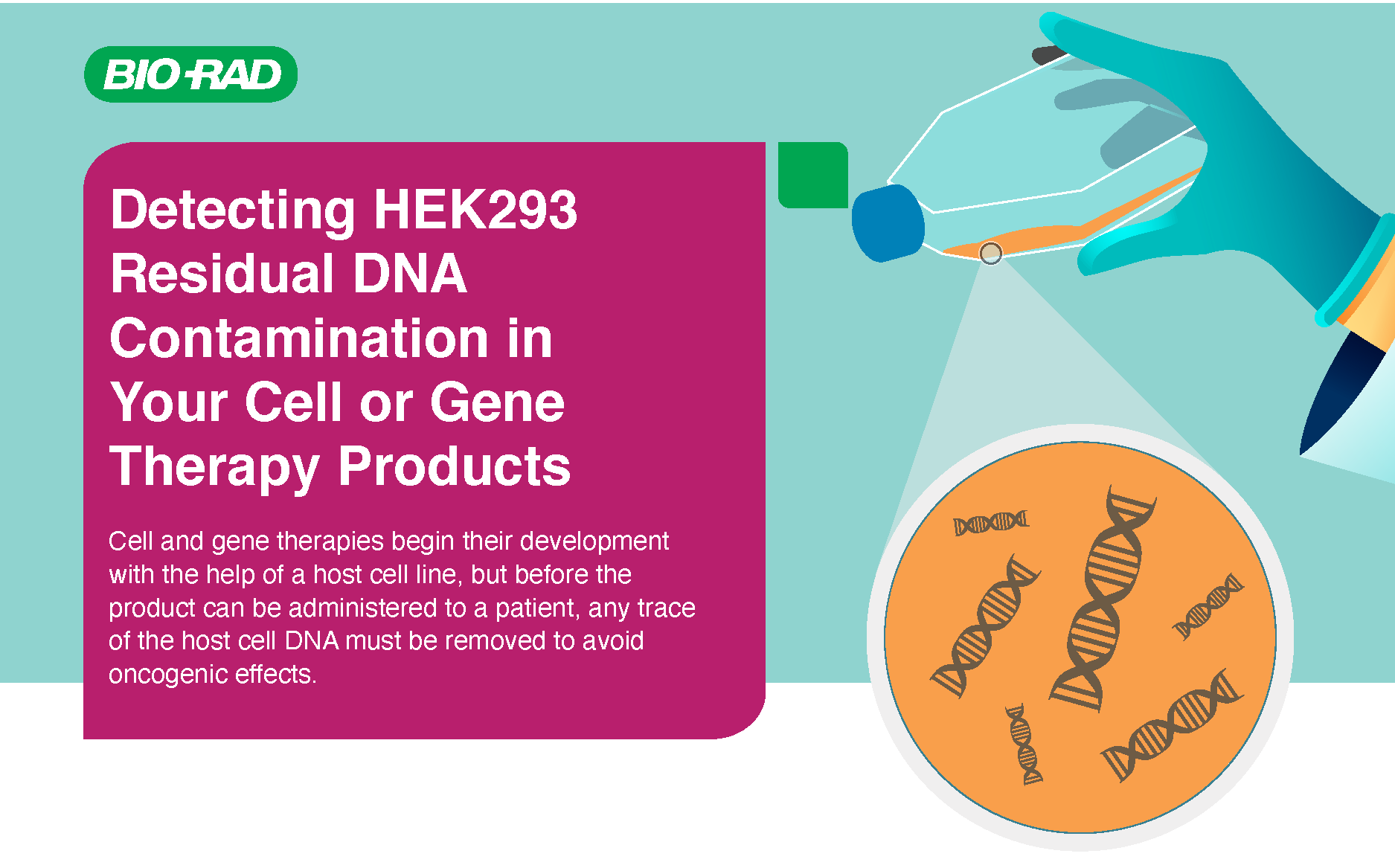 BIO-RAD

Detecting HEK293 Residual DNA Contamination in Your Cell or Gene Therapy Products

Cell and gene therapies begin their development with the help of a host cell line, but before the product can be administered to a patient, any trace of the host cell DNA must be removed to avoid oncogenic effects.